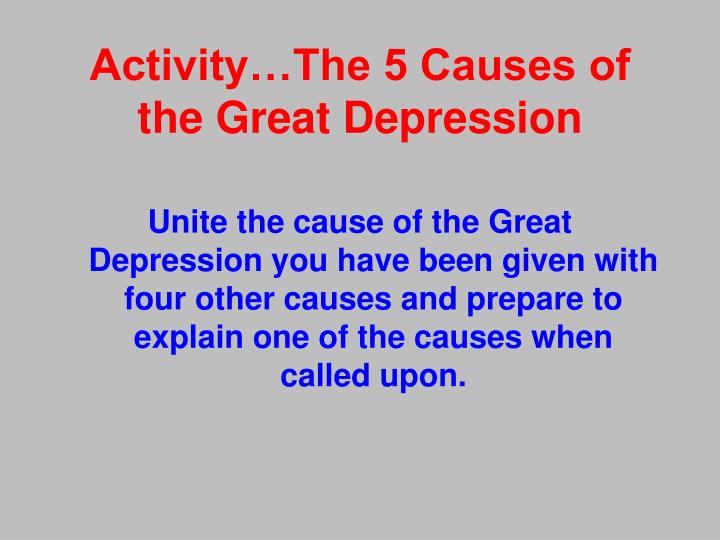 Activity…The 5 Causes of the Great Depression

Unite the cause of the Great Depression you have been given with four other causes and prepare to explain one of the causes when called upon.